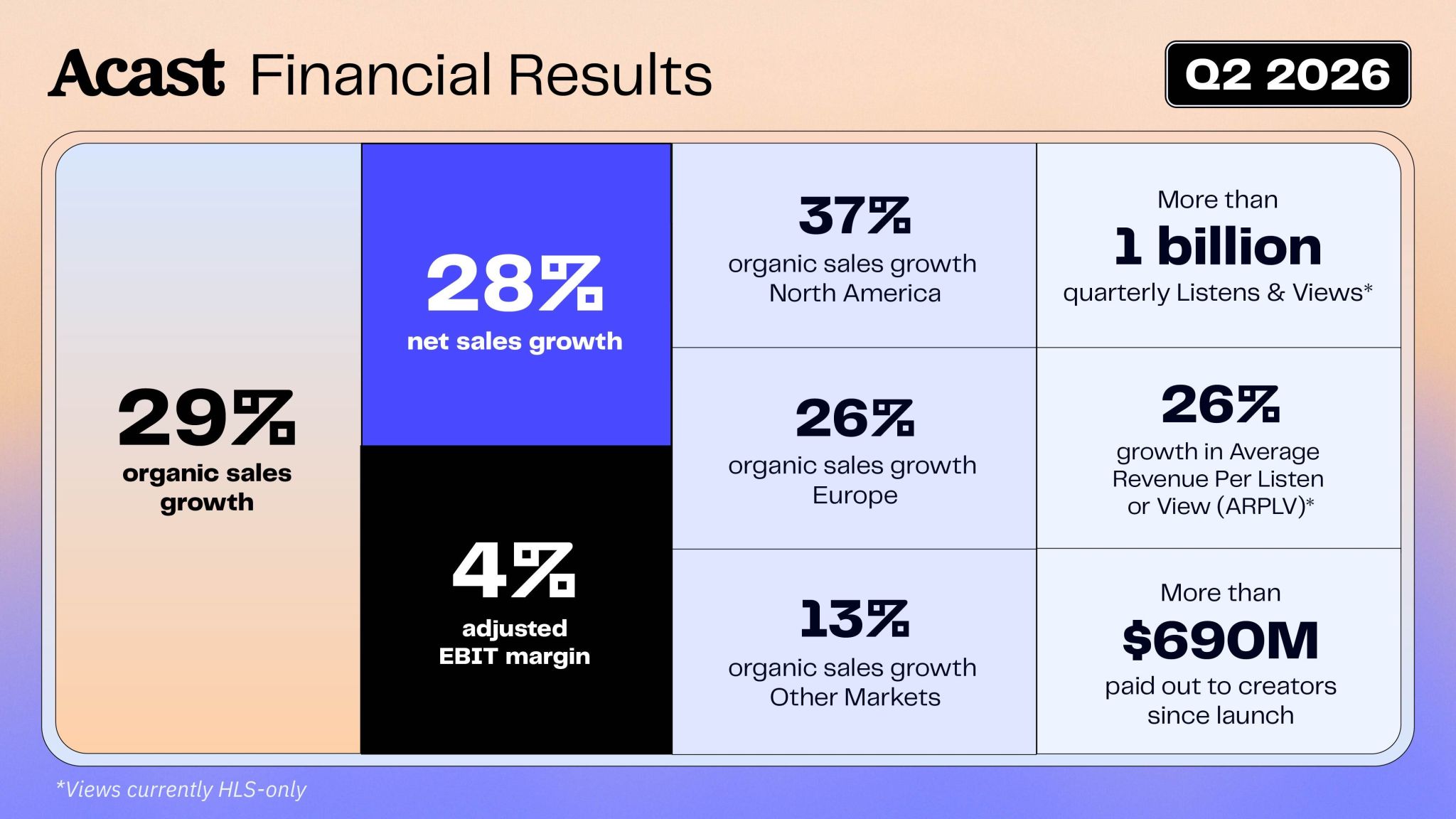 Acast Financial Results

Q2 2026

29%
organic sales growth

28%
net sales growth

4%
adjusted EBIT margin

37%
organic sales growth North America

26%
organic sales growth Europe

13%
organic sales growth Other Markets

More than
1 billion
quarterly Listens & Views*

26%
growth in Average Revenue Per Listen or View (ARPLV)*

More than
$690M
paid out to creators since launch

*Views currently HLS-only